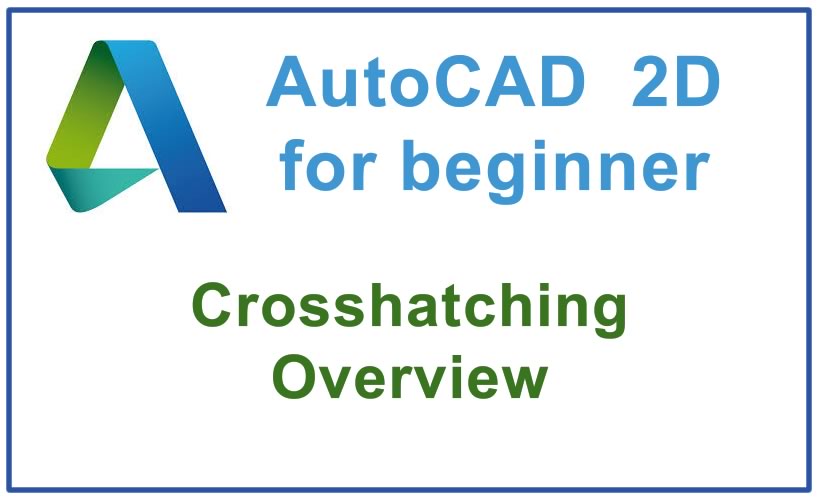 AutoCAD 2D
for beginner

Crosshatching
Overview